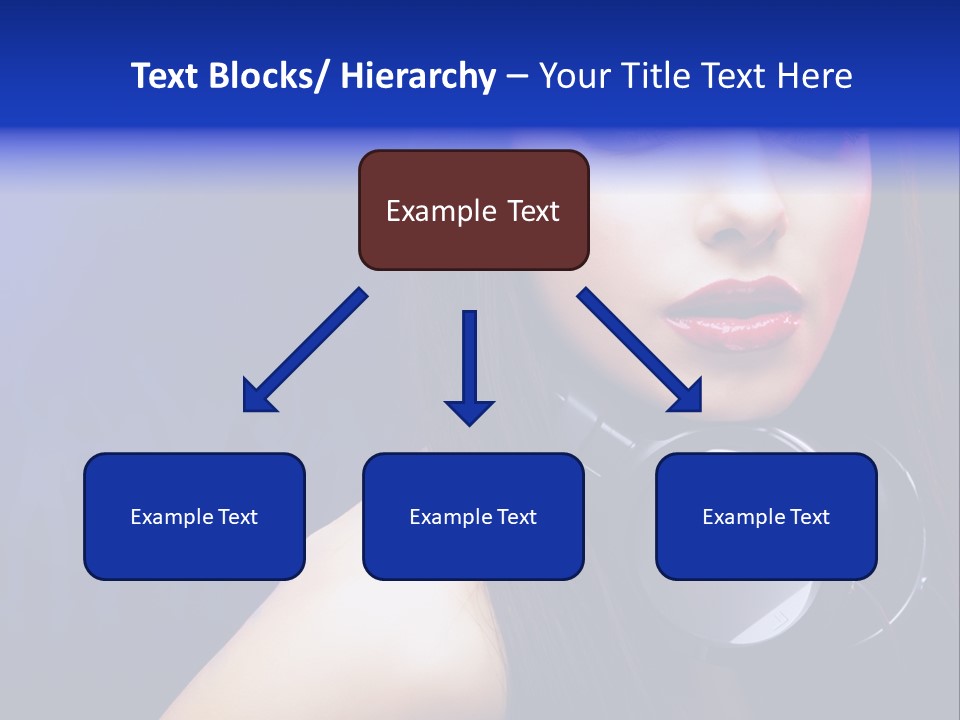 Text Blocks/ Hierarchy – Your Title Text Here

Example Text

Example Text

Example Text

Example Text